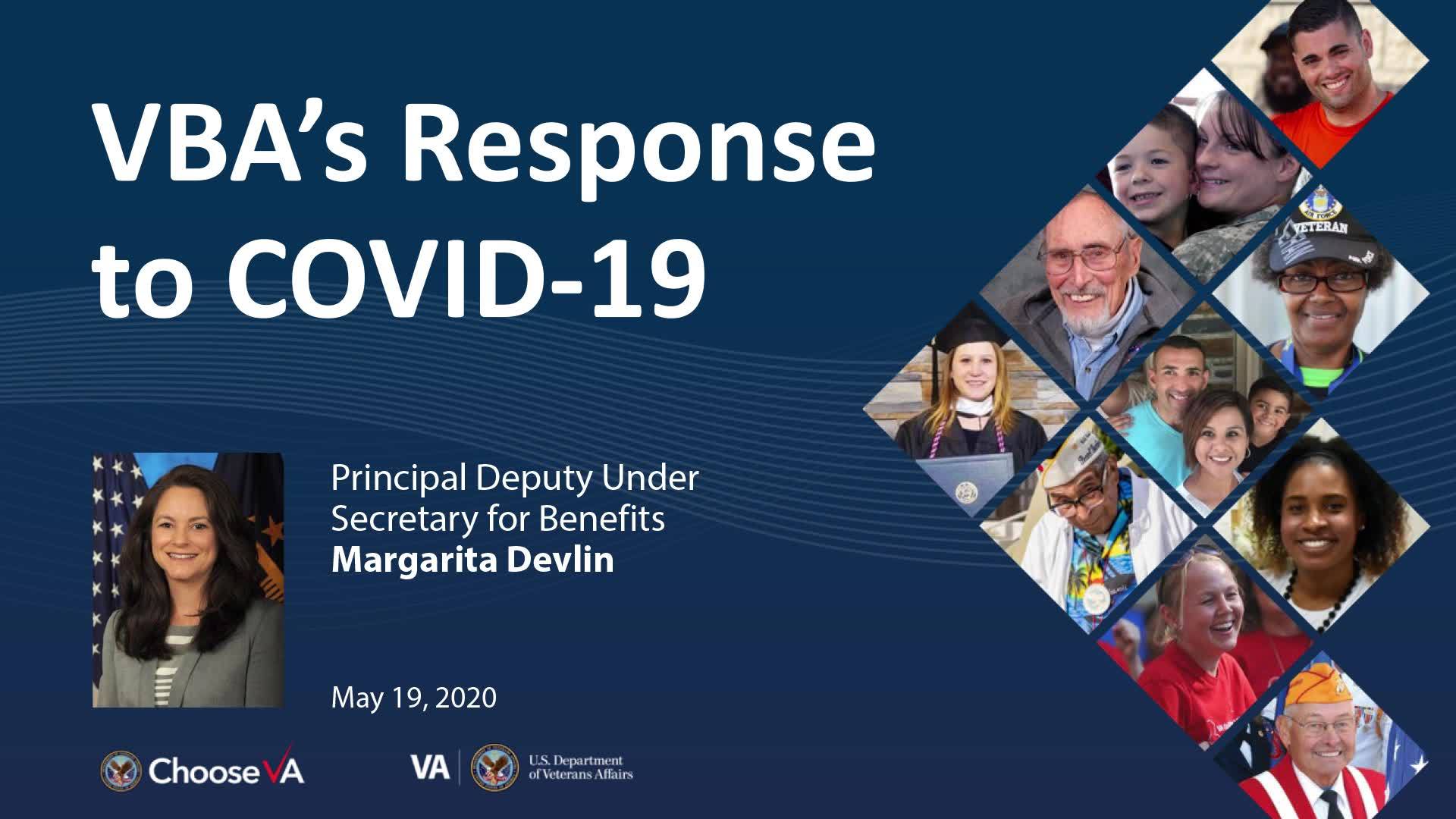 VBA's Response to COVID-19

Principal Deputy Under Secretary for Benefits
**Margarita Devlin**

May 19, 2020

ChooseVA

VA | U.S. Department of Veterans Affairs

VETERAN